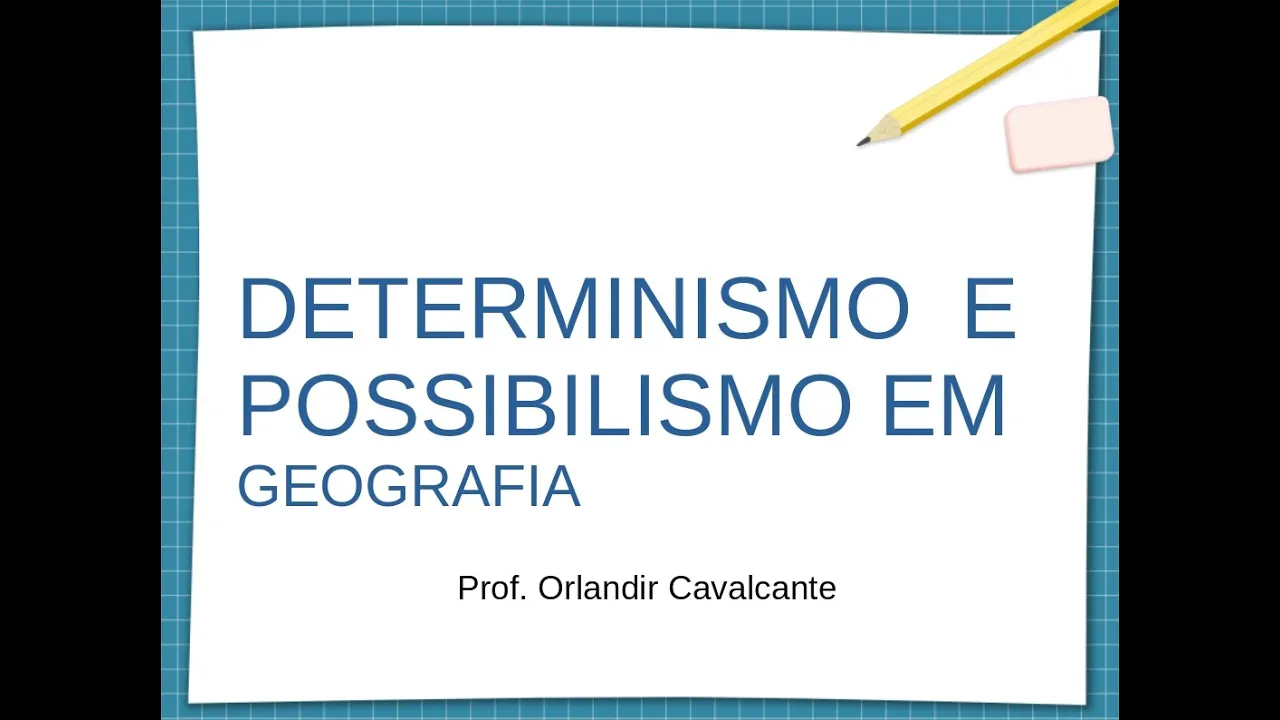 DETERMINISMO E POSSIBILISMO EM GEOGRAFIA

Prof. Orlandir Cavalcante